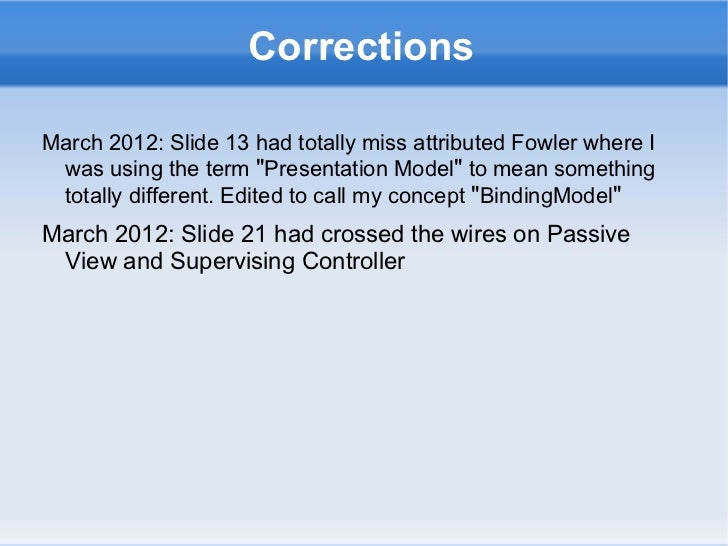 Corrections

March 2012: Slide 13 had totally miss attributed Fowler where I was using the term "Presentation Model" to mean something totally different. Edited to call my concept "BindingModel"

March 2012: Slide 21 had crossed the wires on Passive View and Supervising Controller